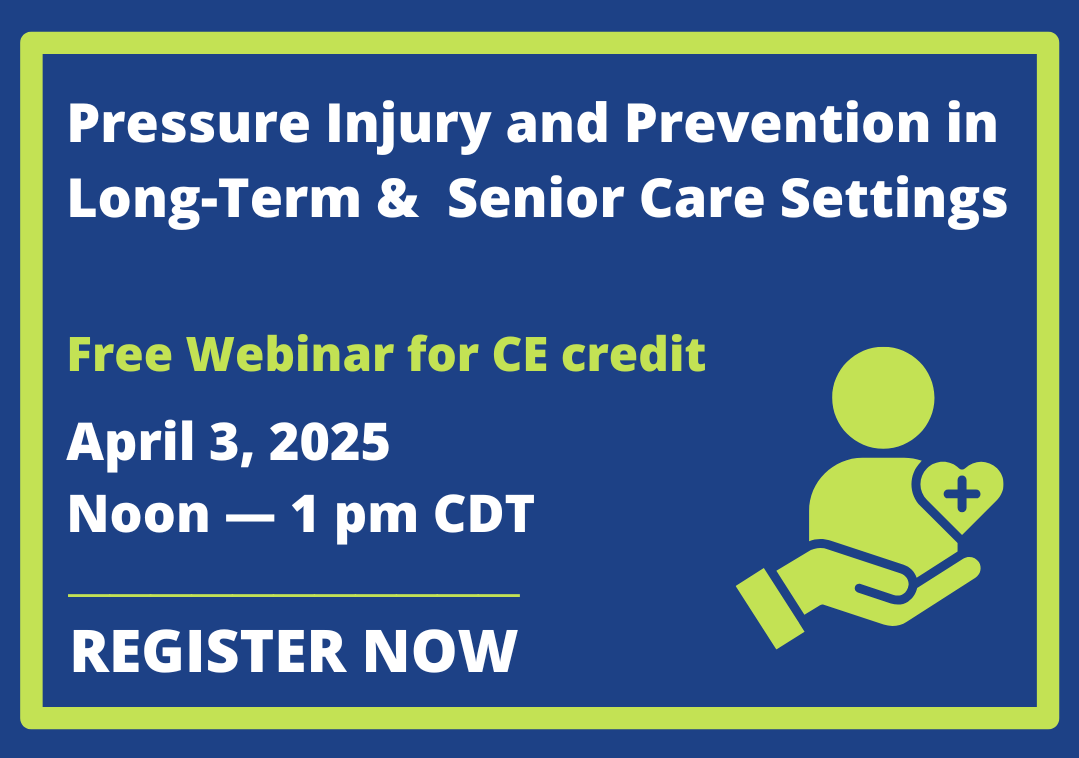 Pressure Injury and Prevention in Long-Term & Senior Care Settings

Free Webinar for CE credit

April 3, 2025
Noon — 1 pm CDT

REGISTER NOW